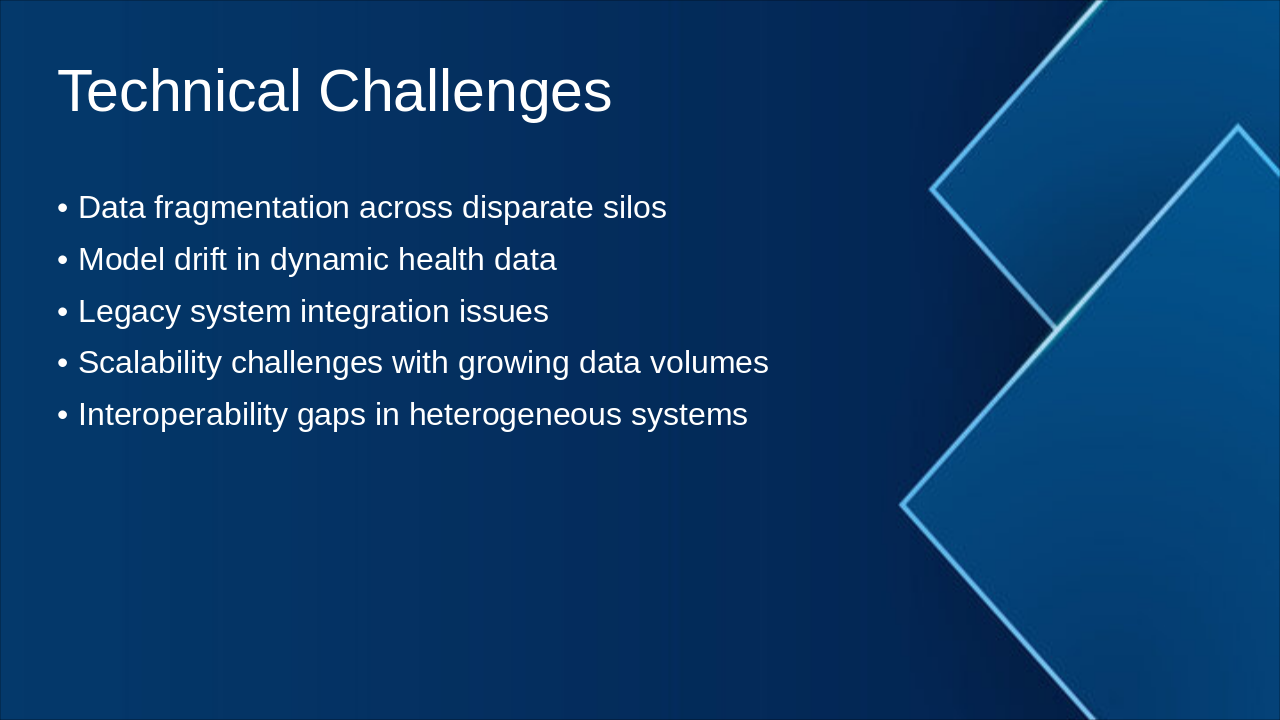 Technical Challenges

• Data fragmentation across disparate silos
• Model drift in dynamic health data
• Legacy system integration issues
• Scalability challenges with growing data volumes
• Interoperability gaps in heterogeneous systems